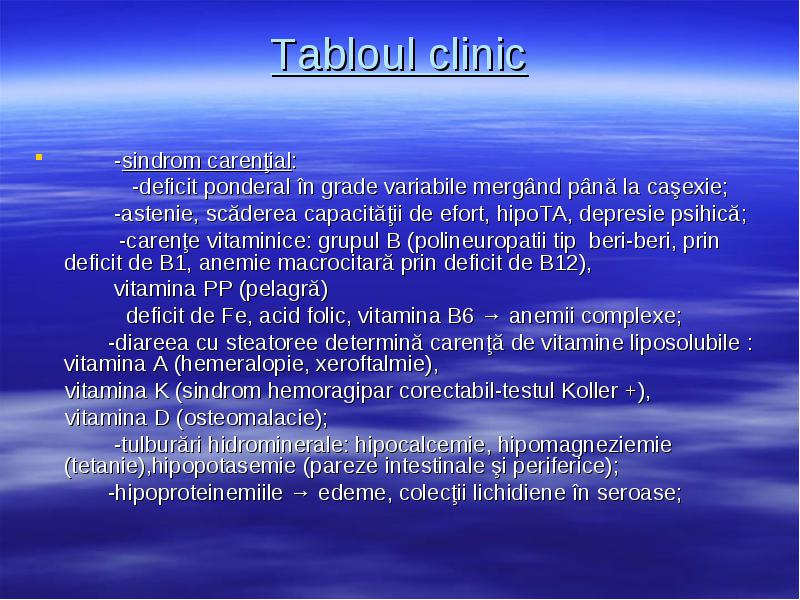 Tabloul clinic

-sindrom carenţial:

-deficit ponderal în grade variabile mergând până la caşexie;

-astenie, scăderea capacităţii de efort, hipoTA, depresie psihică;

-carenţe vitaminice: grupul B (polineuropatii tip beri-beri, prin deficit de B1, anemie macrocitară prin deficit de B12),

vitamina PP (pelagră)

deficit de Fe, acid folic, vitamina B6 → anemii complexe;

-diareea cu steatoree determină carenţă de vitamine liposolubile : vitamina A (hemeralopie, xeroftalmie),

vitamina K (sindrom hemoragipar corectabil-testul Koller +),

vitamina D (osteomalacie);

-tulburări hidrominerale: hipocalcemie, hipomagneziemie (tetanie),hipopotasemie (pareze intestinale şi periferice);

-hipoproteinemiile → edeme, colecţii lichidiene în seroase;